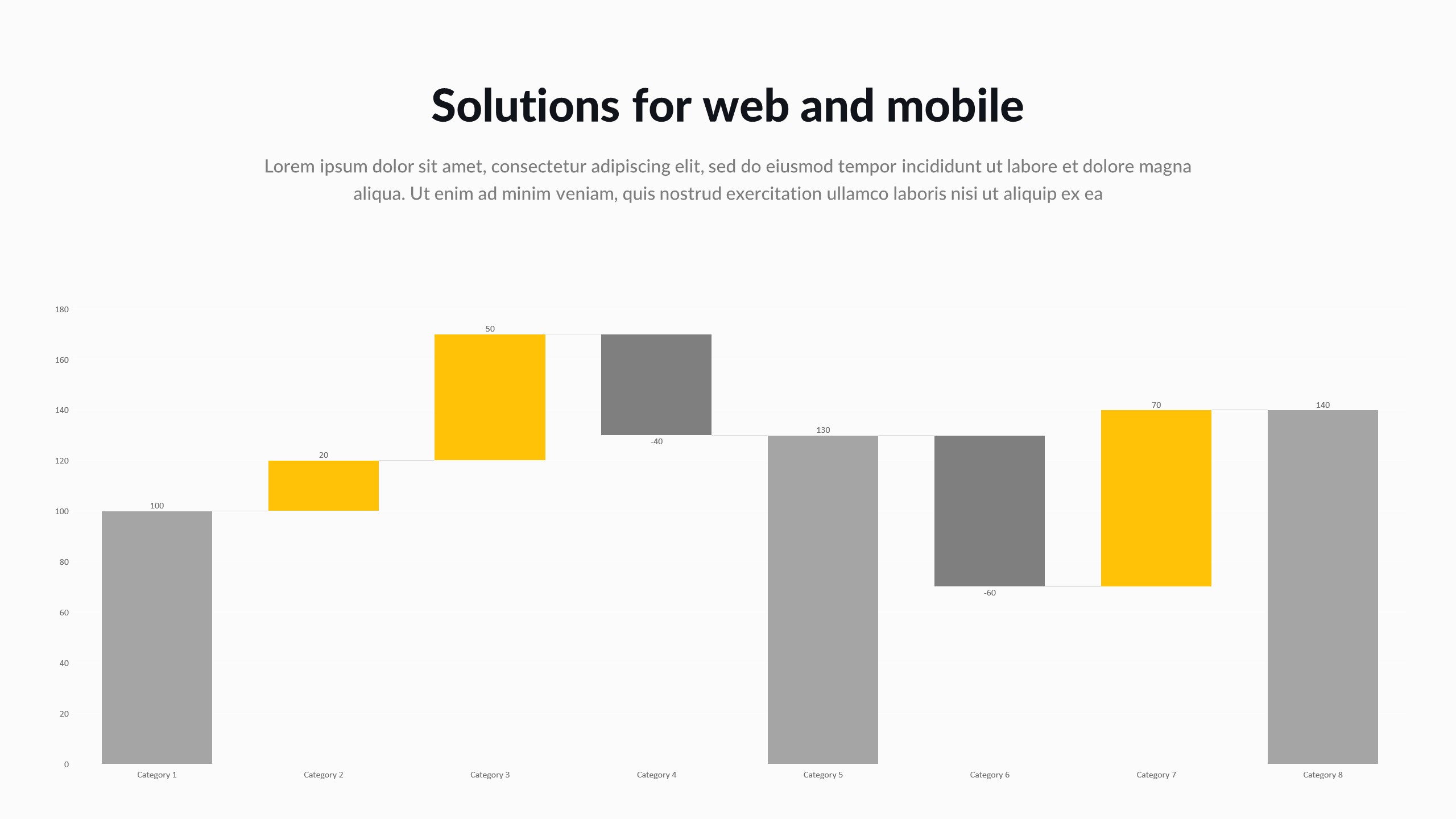 Solutions for web and mobile

Lorem ipsum dolor sit amet, consectetur adipiscing elit, sed do eiusmod tempor incididunt ut labore et dolore magna aliqua. Ut enim ad minim veniam, quis nostrud exercitation ullamco laboris nisi ut aliquip ex ea

180
160
140
120
100
80
60
40
20
0

100
20
50
-40
130
-60
70
140

Category 1
Category 2
Category 3
Category 4
Category 5
Category 6
Category 7
Category 8